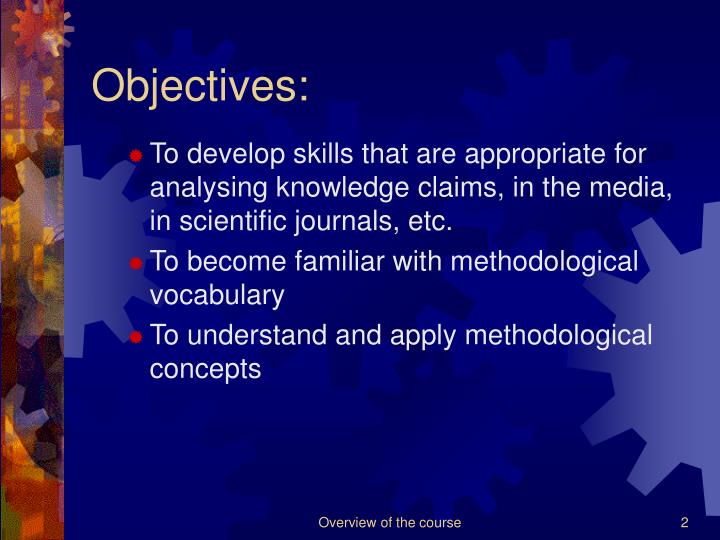 Objectives:

- To develop skills that are appropriate for analysing knowledge claims, in the media, in scientific journals, etc.
- To become familiar with methodological vocabulary
- To understand and apply methodological concepts

Overview of the course

2